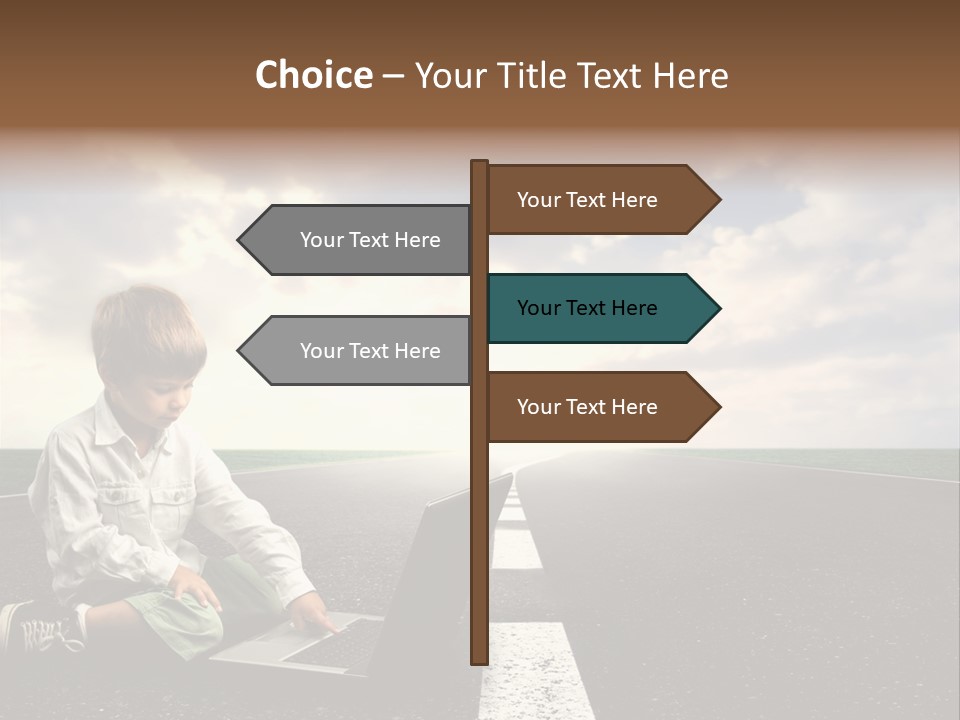 Choice – Your Title Text Here

Your Text Here

Your Text Here

Your Text Here

Your Text Here

Your Text Here